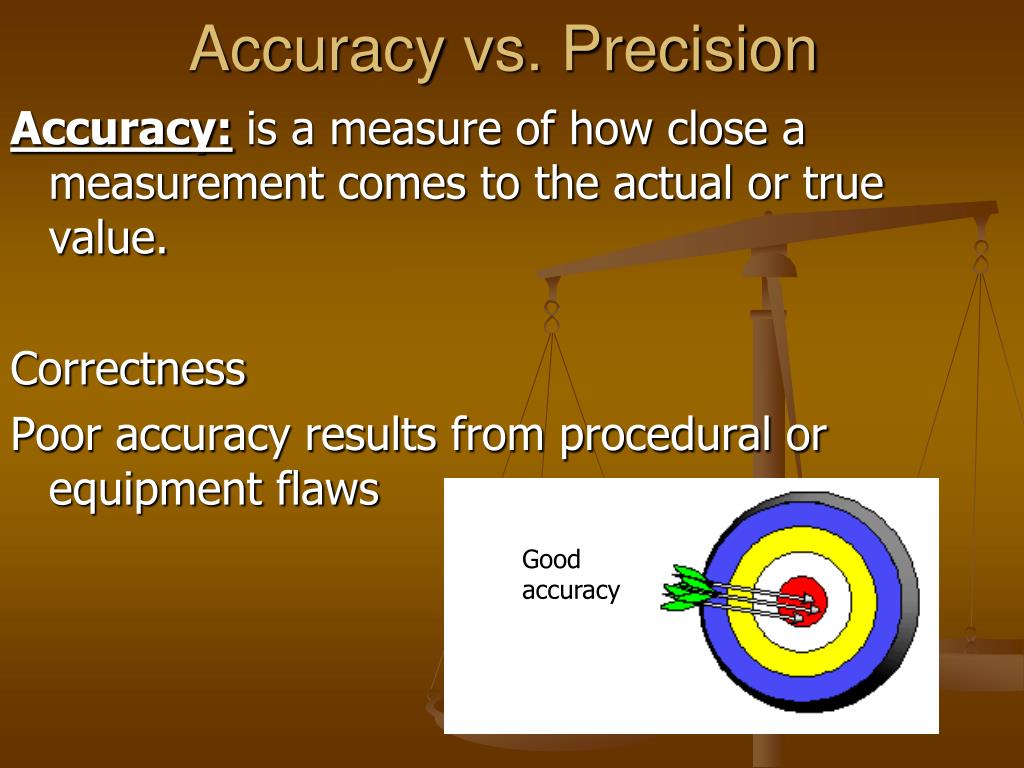 Accuracy vs. Precision

Accuracy: is a measure of how close a measurement comes to the actual or true value.

Correctness

Poor accuracy results from procedural or equipment flaws

Good accuracy